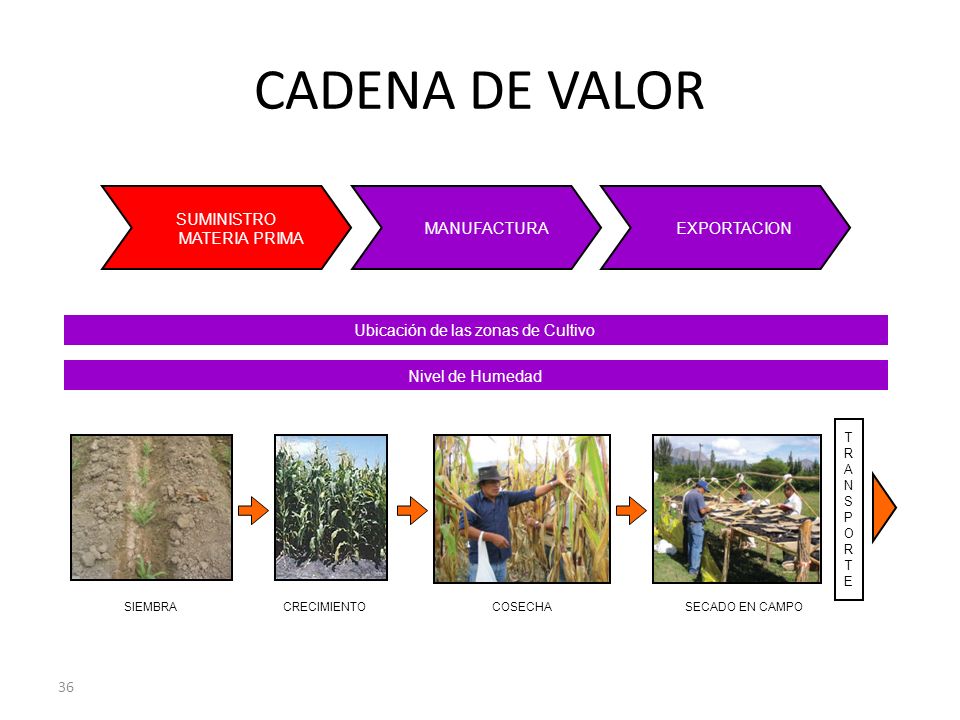 CADENA DE VALOR

SUMINISTRO MATERIA PRIMA

MANUFACTURA

EXPORTACION

Ubicación de las zonas de Cultivo

Nivel de Humedad

TRANSPORTE

SIEMBRA

CRECIMIENTO

COSECHA

SECADO EN CAMPO

36